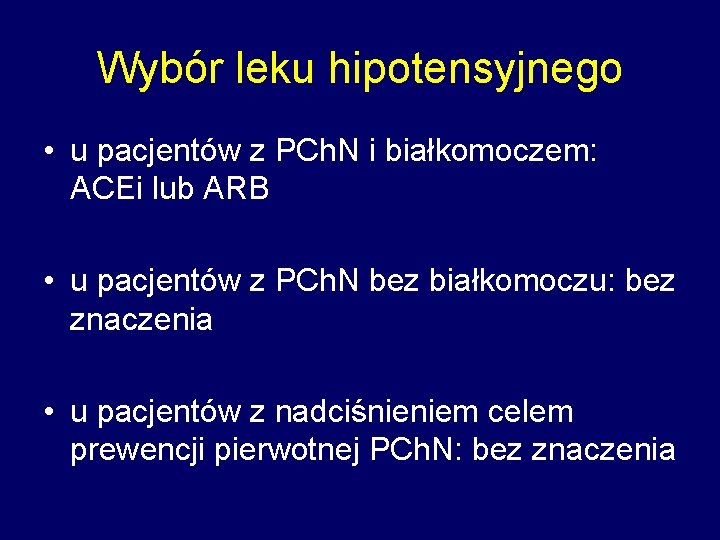 Wybór leku hipotensyjnego

• u pacjentów z PChN i białkomoczem: ACEi lub ARB

• u pacjentów z PChN bez białkomoczu: bez znaczenia

• u pacjentów z nadciśnieniem celem prewencji pierwotnej PChN: bez znaczenia